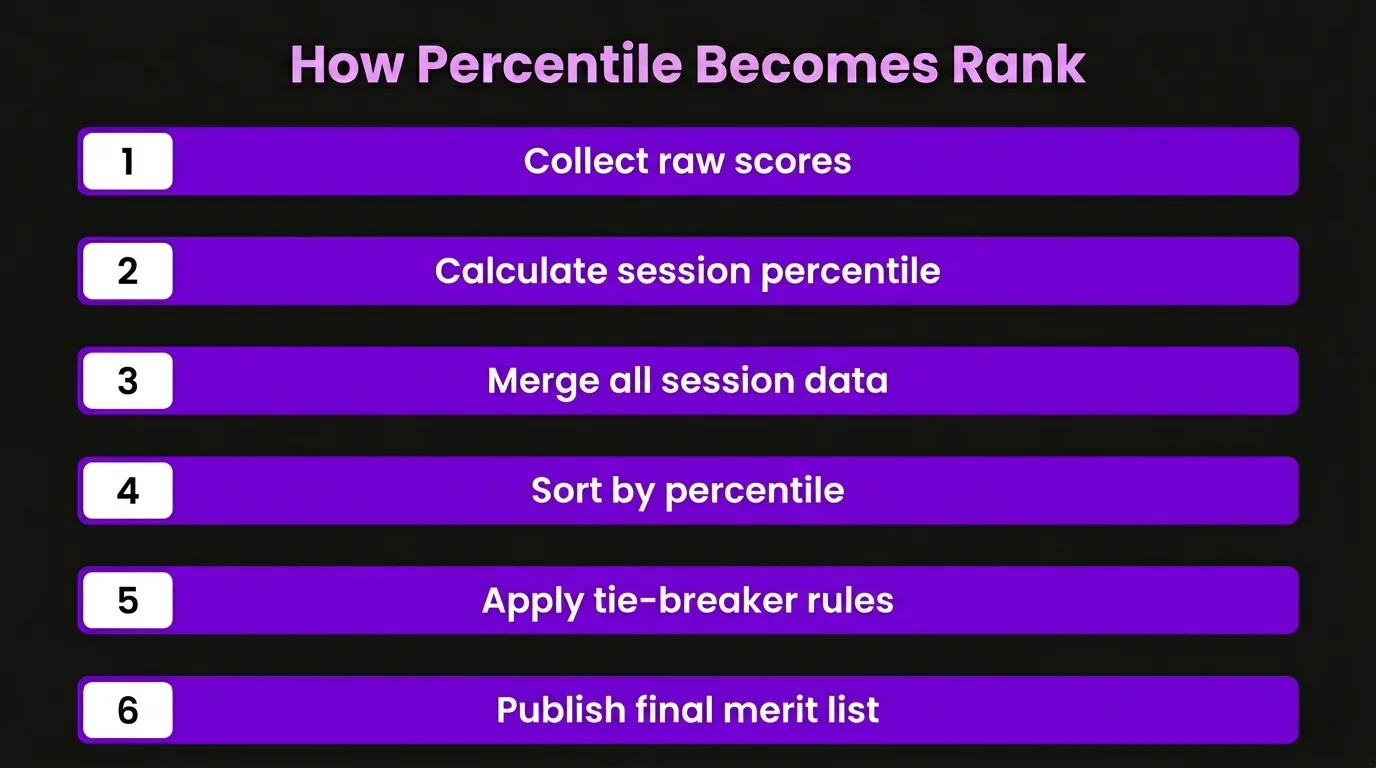 How Percentile Becomes Rank

1 Collect raw scores

2 Calculate session percentile

3 Merge all session data

4 Sort by percentile

5 Apply tie-breaker rules

6 Publish final merit list